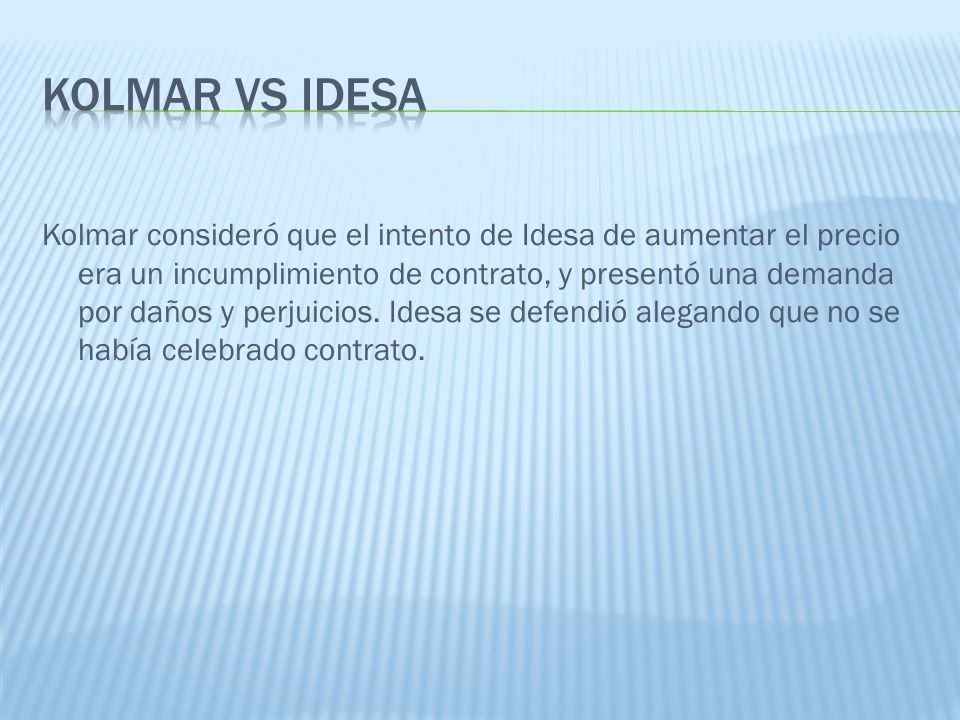 KOLMAR VS IDESA

Kolmar consideró que el intento de Idesa de aumentar el precio era un incumplimiento de contrato, y presentó una demanda por daños y perjuicios. Idesa se defendió alegando que no se había celebrado contrato.